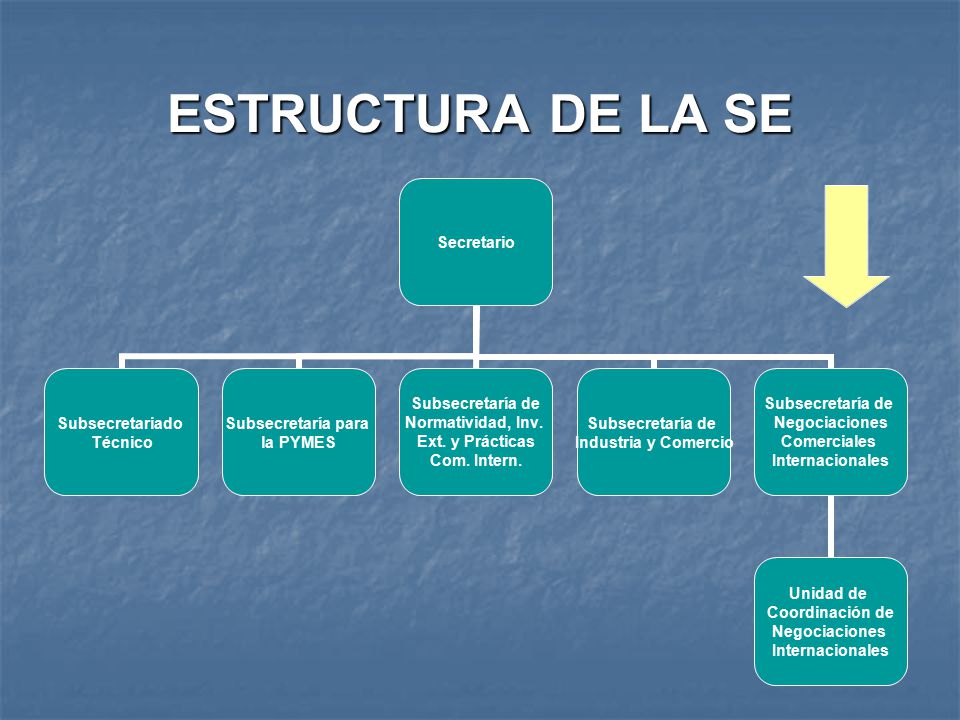 ESTRUCTURA DE LA SE

Secretario

Subsecretariado Técnico

Subsecretaría para la PYMES

Subsecretaría de Normatividad, Inv. Ext. y Prácticas Com. Intern.

Subsecretaría de Industria y Comercio

Subsecretaría de Negociaciones Comerciales Internacionales

Unidad de Coordinación de Negociaciones Internacionales